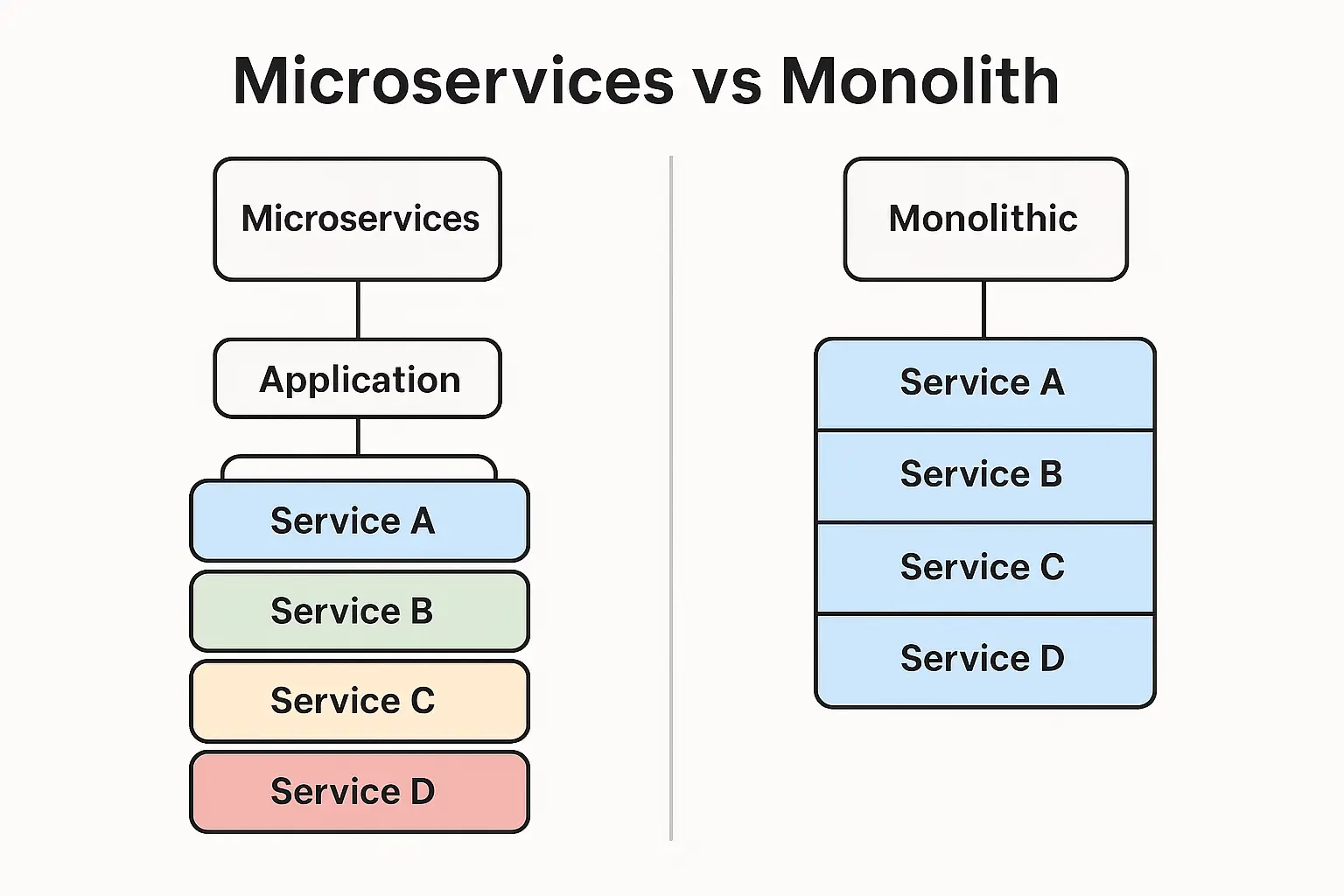 Microservices vs Monolith

Microservices

Application

Service A

Service B

Service C

Service D

Monolithic

Service A

Service B

Service C

Service D